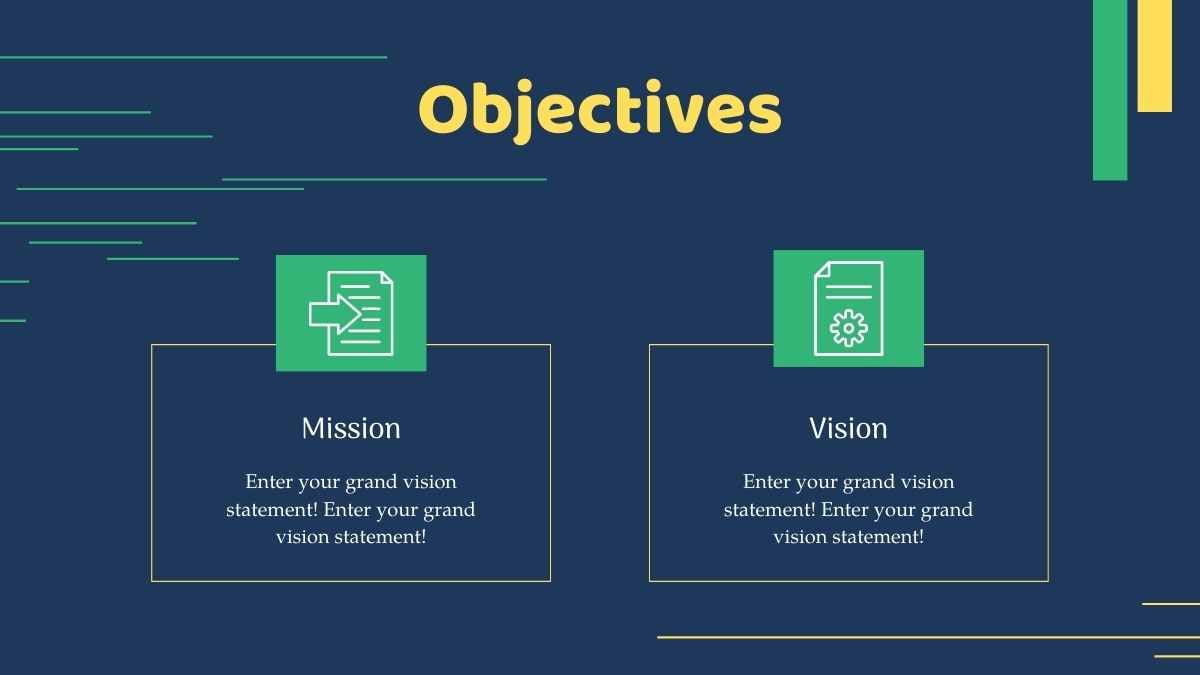 Objectives

Mission

Enter your grand vision statement! Enter your grand vision statement!

Vision

Enter your grand vision statement! Enter your grand vision statement!